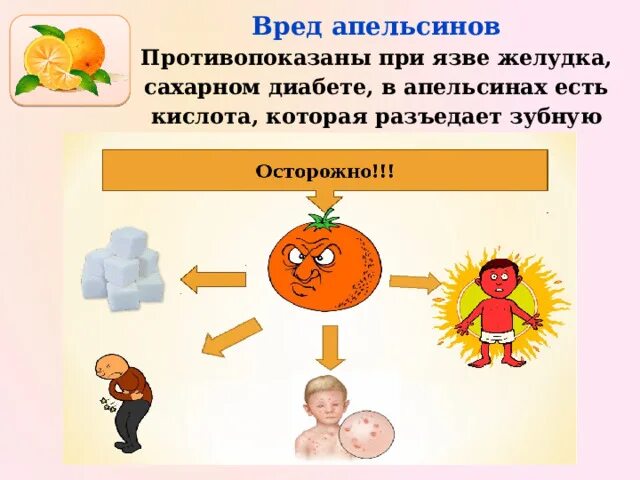 Вред апельсинов

Противопоказаны при язве желудка, сахарном диабете, в апельсинах есть кислота, которая разъедает зубную

Осторожно!!!